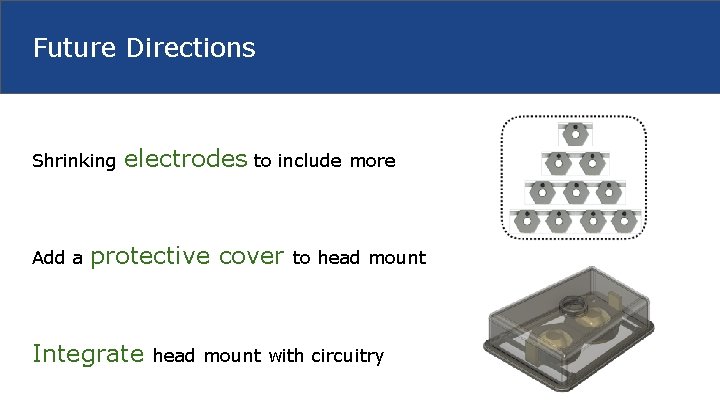 Future Directions

Shrinking electrodes to include more

Add a protective cover to head mount

Integrate head mount with circuitry